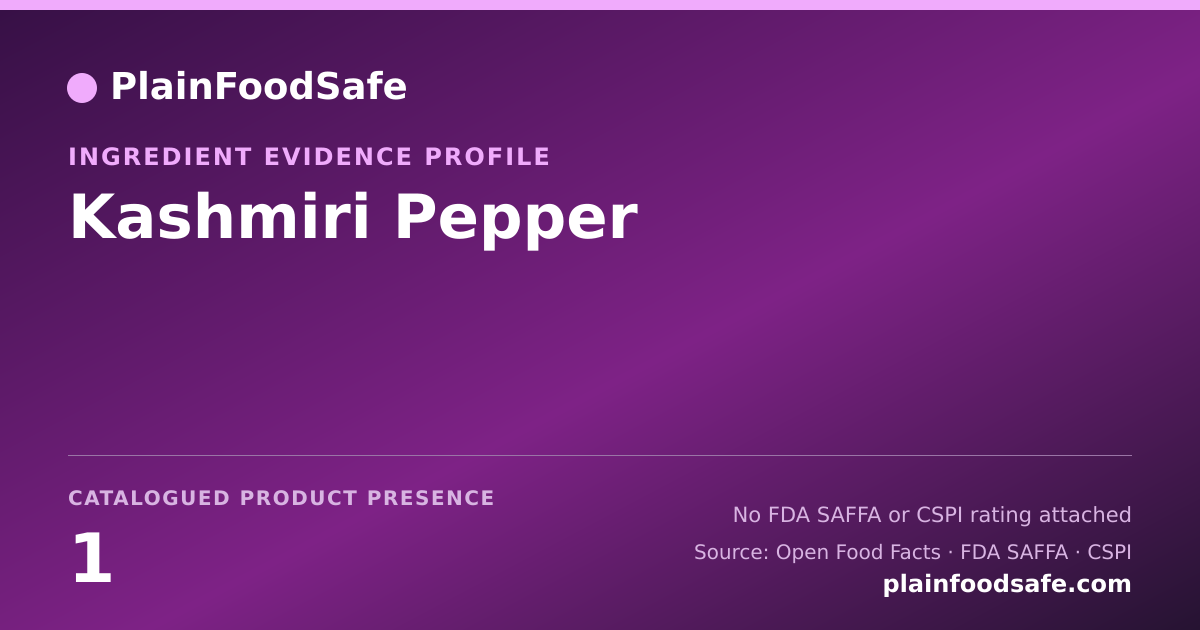 PlainFoodSafe

INGREDIENT EVIDENCE PROFILE

Kashmiri Pepper

CATALOGUED PRODUCT PRESENCE

1

No FDA SAFFA or CSPI rating attached

Source: Open Food Facts · FDA SAFFA · CSPI

plainfoodsafe.com